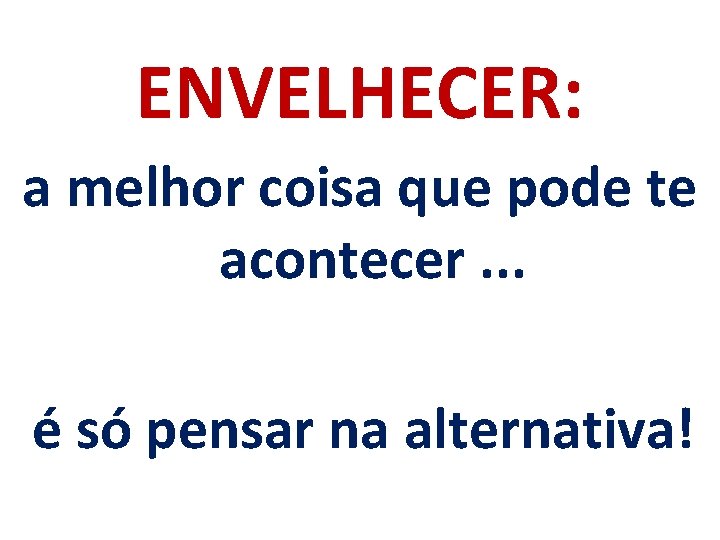 ENVELHECER:

a melhor coisa que pode te acontecer ...

é só pensar na alternativa!